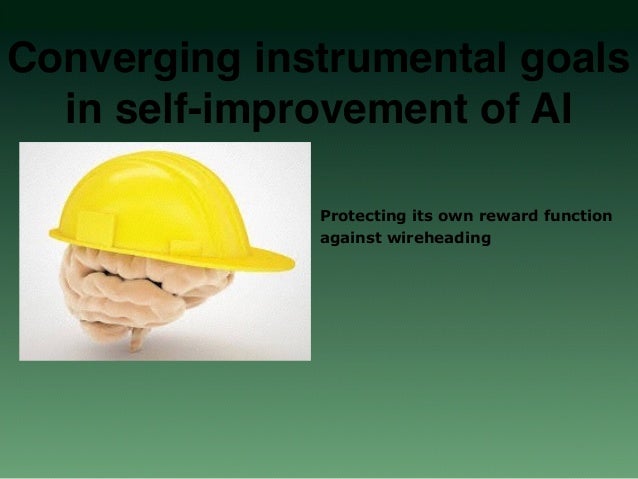 Converging instrumental goals in self-improvement of AI

Protecting its own reward function against wireheading